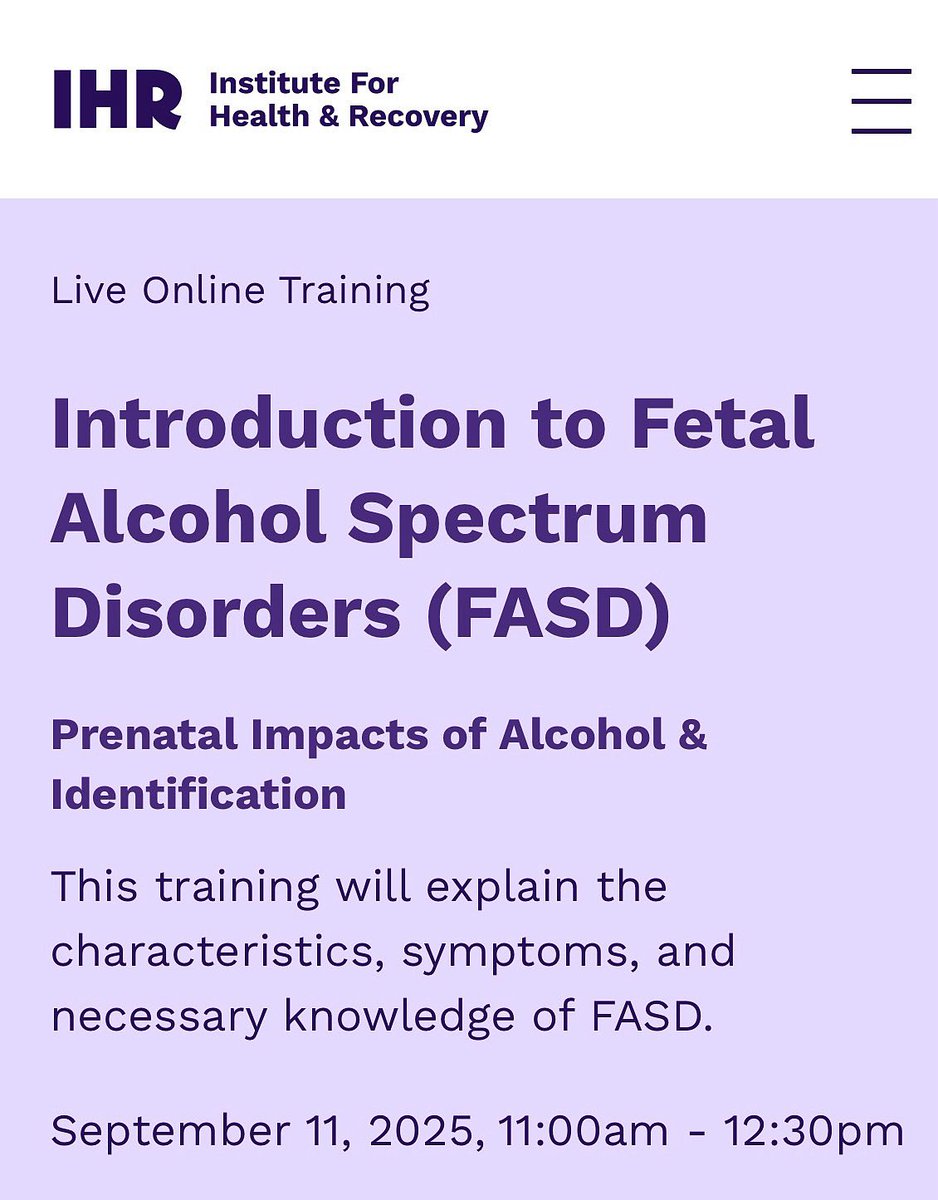 IHR Institute For Health & Recovery

Live Online Training

Introduction to Fetal Alcohol Spectrum Disorders (FASD)

Prenatal Impacts of Alcohol & Identification

This training will explain the characteristics, symptoms, and necessary knowledge of FASD.

September 11, 2025, 11:00am - 12:30pm